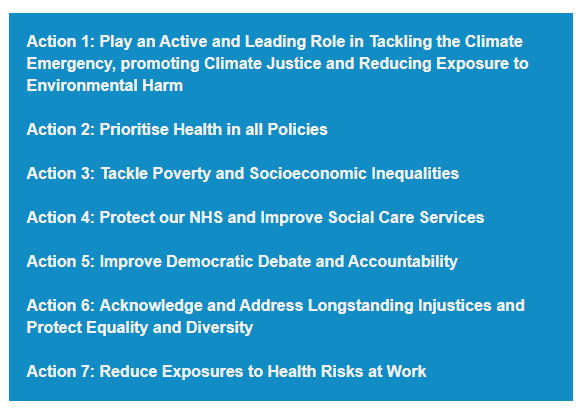 Action 1: Play an Active and Leading Role in Tackling the Climate Emergency, promoting Climate Justice and Reducing Exposure to Environmental Harm

Action 2: Prioritise Health in all Policies

Action 3: Tackle Poverty and Socioeconomic Inequalities

Action 4: Protect our NHS and Improve Social Care Services

Action 5: Improve Democratic Debate and Accountability

Action 6: Acknowledge and Address Longstanding Injustices and Protect Equality and Diversity

Action 7: Reduce Exposures to Health Risks at Work